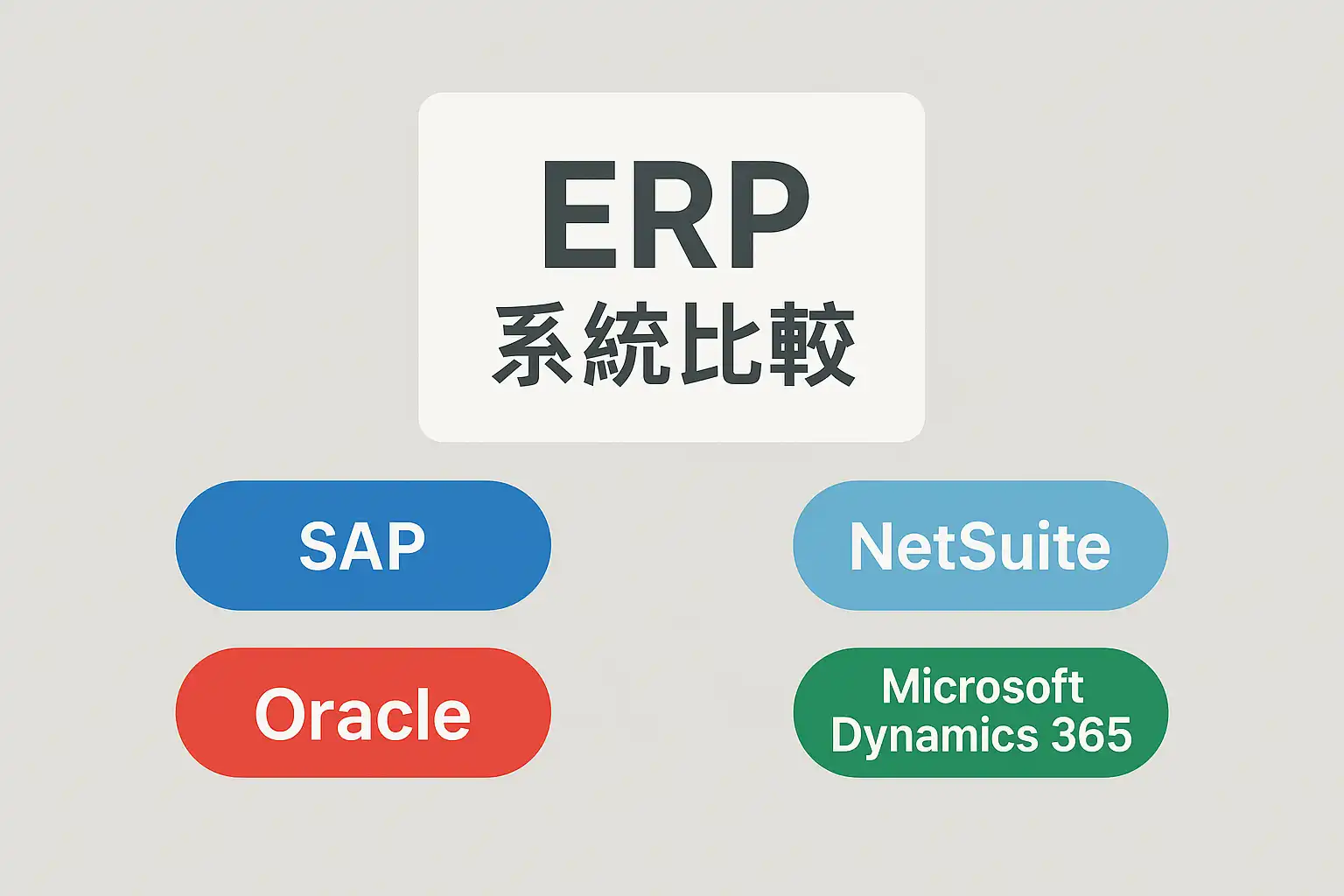 ERP
系統比較

SAP

NetSuite

Oracle

Microsoft Dynamics 365